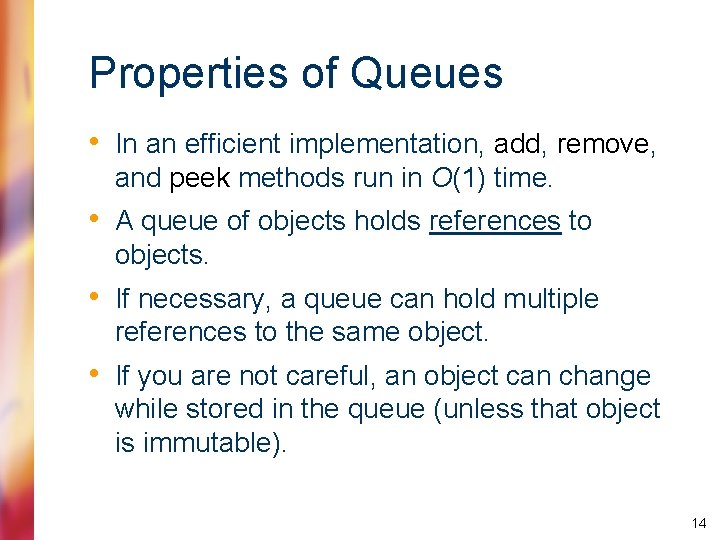 Properties of Queues

• In an efficient implementation, add, remove, and peek methods run in $O(1)$ time.

• A queue of objects holds references to objects.

• If necessary, a queue can hold multiple references to the same object.

• If you are not careful, an object can change while stored in the queue (unless that object is immutable).

14